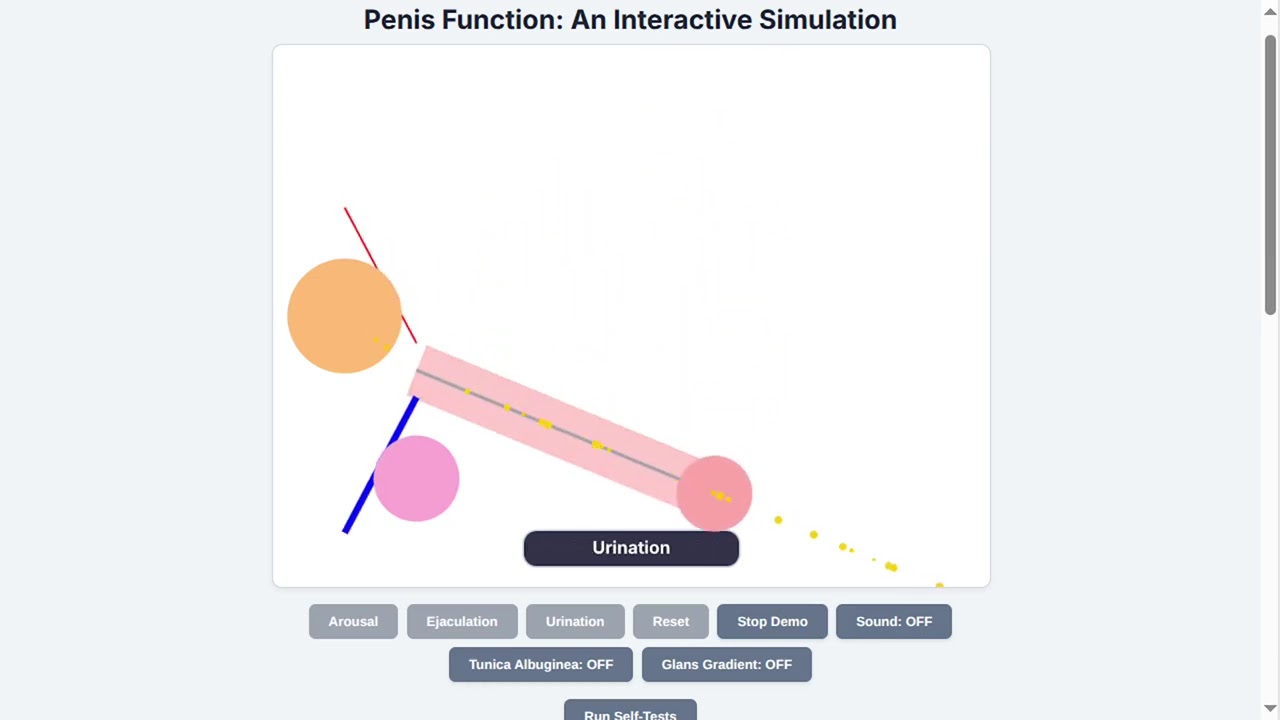 Penis Function: An Interactive Simulation

Urination

Arousal Ejaculation Urination Reset Stop Demo Sound: OFF

Tunica Albuginea: OFF Glans Gradient: OFF

Run Self-Tests